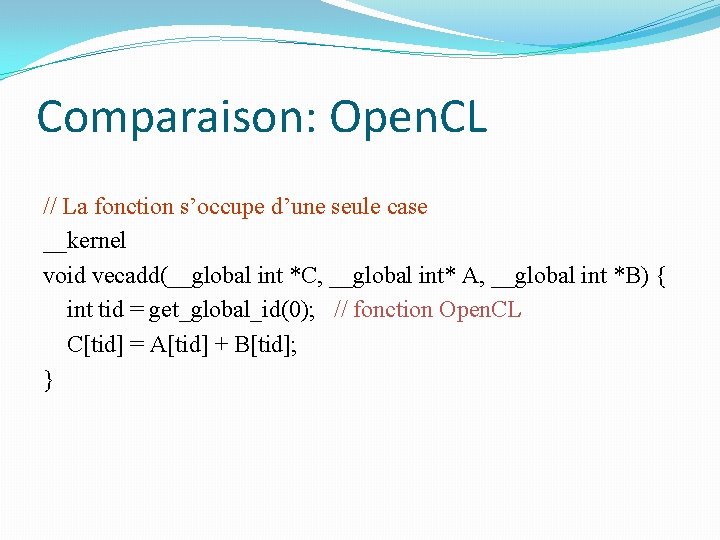 Comparaison: OpenCL

// La fonction s’occupe d’une seule case
__kernel
void vecadd(__global int *C, __global int* A, __global int *B) {
int tid = get_global_id(0); // fonction OpenCL
C[tid] = A[tid] + B[tid];
}